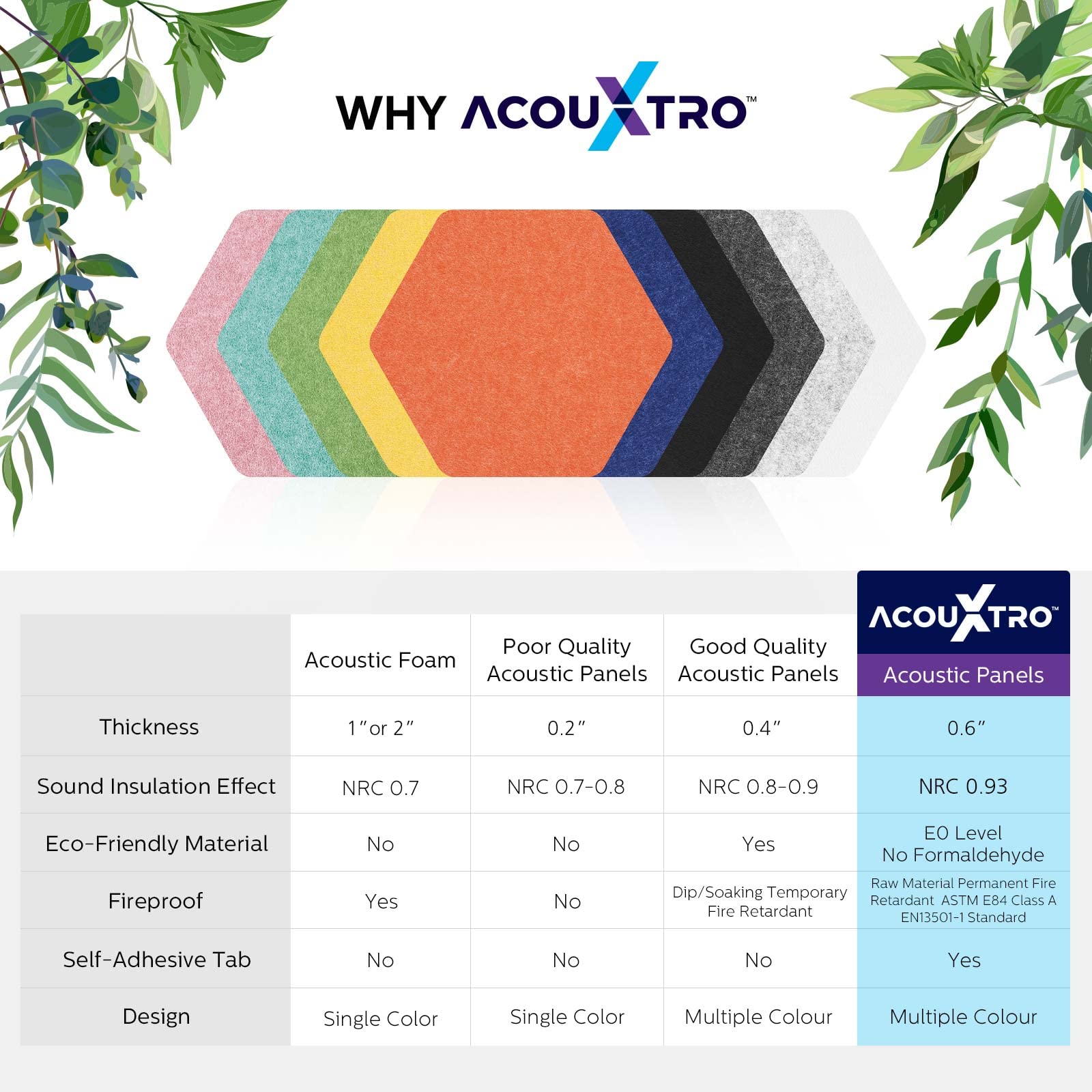 WHY ACOUXTRO™

| | Acoustic Foam | Poor Quality Acoustic Panels | Good Quality Acoustic Panels | ACOUXTRO™ Acoustic Panels |
|---|---|---|---|---|
| Thickness | 1″or 2″ | 0.2″ | 0.4″ | 0.6″ |
| Sound Insulation Effect | NRC 0.7 | NRC 0.7-0.8 | NRC 0.8-0.9 | NRC 0.93 |
| Eco-Friendly Material | No | No | Yes | E0 Level No Formaldehyde |
| Fireproof | Yes | No | Dip/Soaking Temporary Fire Retardant | Raw Material Permanent Fire Retardant ASTM E84 Class A EN13501-1 Standard |
| Self-Adhesive Tab | No | No | No | Yes |
| Design | Single Color | Single Color | Multiple Colour | Multiple Colour |